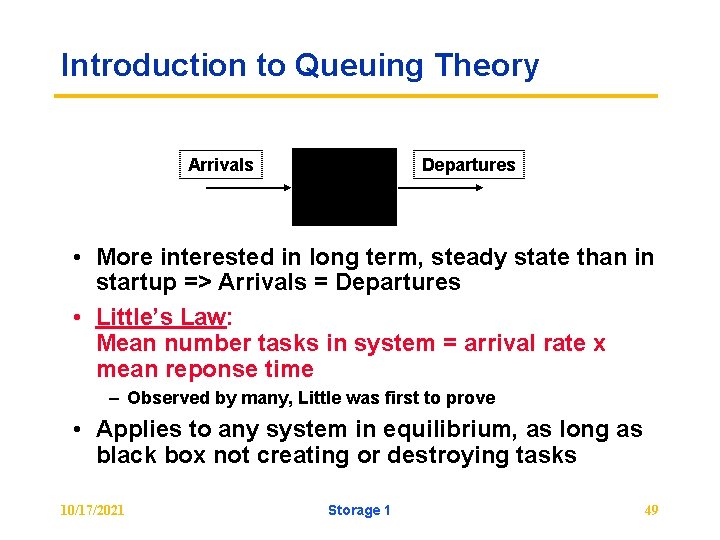 Introduction to Queuing Theory

Arrivals

Departures

• More interested in long term, steady state than in startup => Arrivals = Departures

• Little's Law:
Mean number tasks in system = arrival rate x mean reponse time

– Observed by many, Little was first to prove

• Applies to any system in equilibrium, as long as black box not creating or destroying tasks

10/17/2021

Storage 1

49